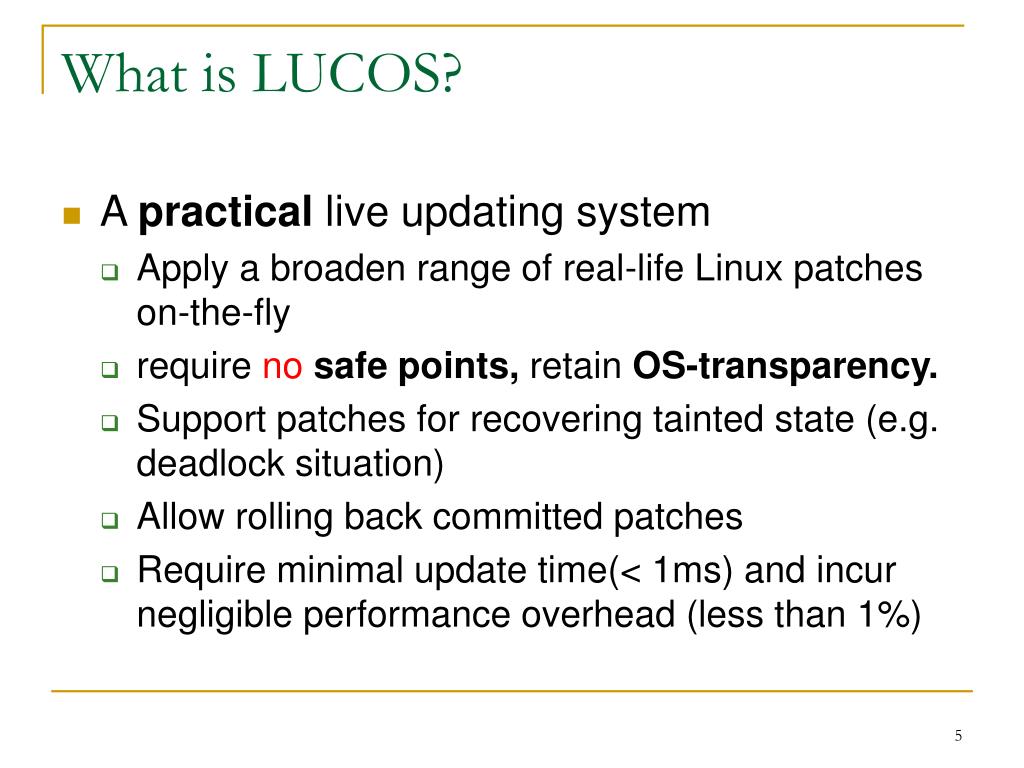 What is LUCOS?

A practical live updating system

Apply a broaden range of real-life Linux patches on-the-fly

require no safe points, retain OS-transparency.

Support patches for recovering tainted state (e.g. deadlock situation)

Allow rolling back committed patches

Require minimal update time(< 1ms) and incur negligible performance overhead (less than 1%)

5